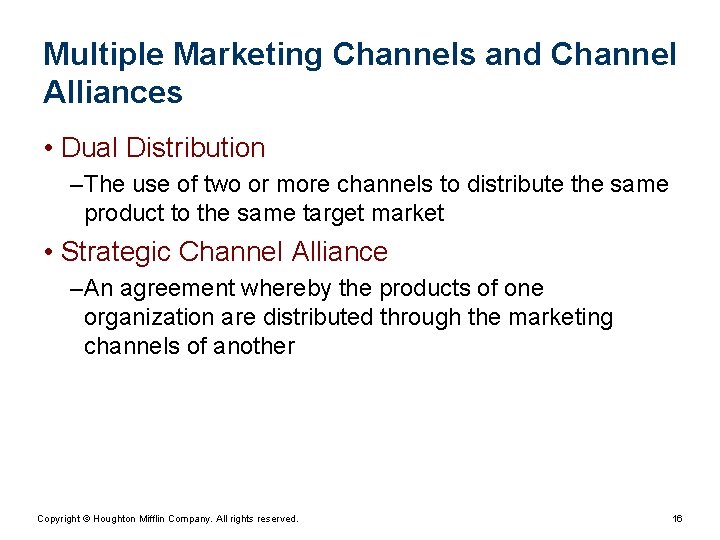 Multiple Marketing Channels and Channel Alliances

• Dual Distribution

–The use of two or more channels to distribute the same product to the same target market

• Strategic Channel Alliance

–An agreement whereby the products of one organization are distributed through the marketing channels of another

Copyright © Houghton Mifflin Company. All rights reserved.

16